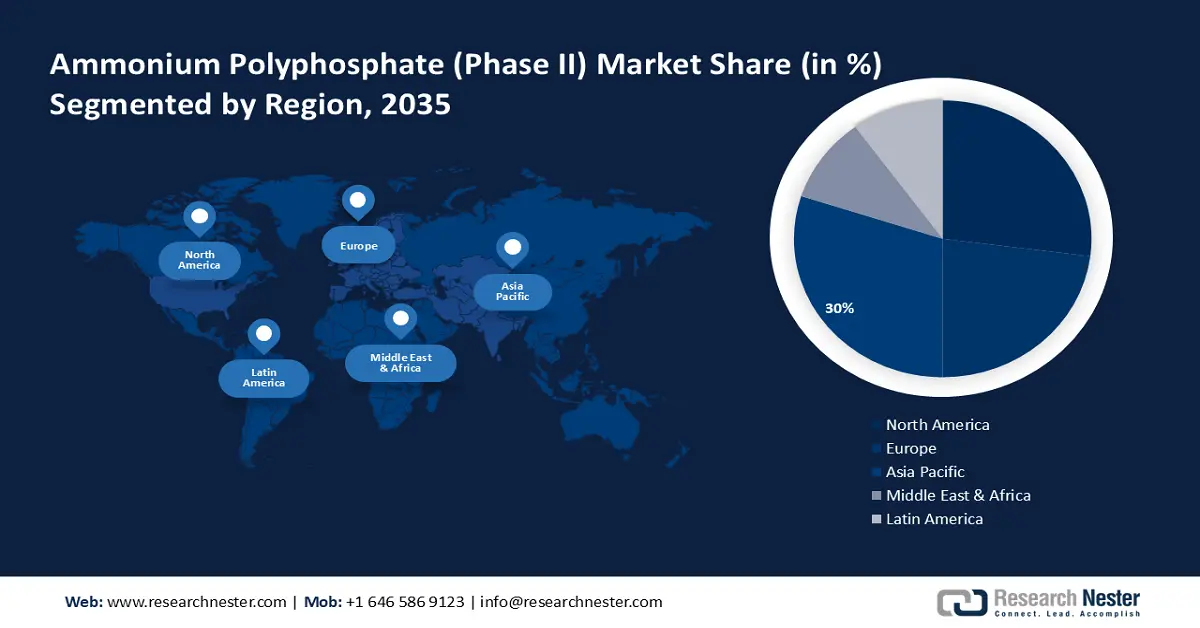 Ammonium Polyphosphate (Phase II) Market Share (in %) Segmented by Region, 2035

North America
Europe
Asia Pacific
Latin America
Middle East & Africa

30%

North America
Europe
Asia Pacific
Middle East & Africa
Latin America

Web: www.researchnester.com | Mob: +1 646 586 9123 | info@researchnester.com

Research Nester
Connect. Lead. Accomplish